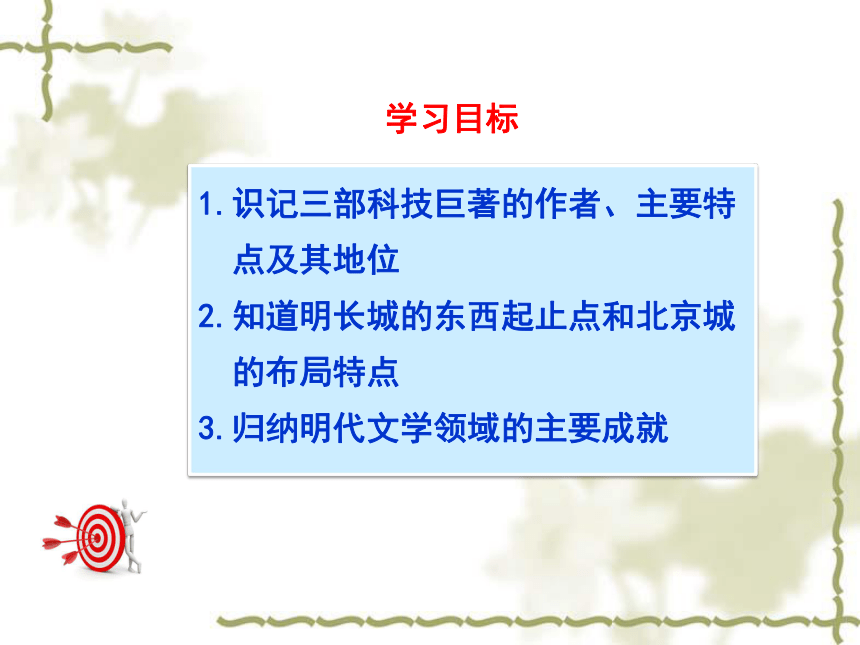 学习目标

1. 识记三部科技巨著的作者、主要特点及其地位

2. 知道明长城的东西起止点和北京城的布局特点

3. 归纳明代文学领域的主要成就